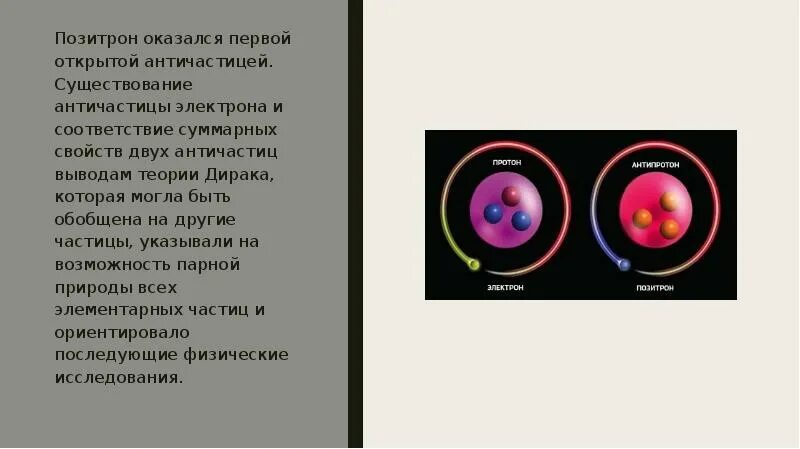 Позитрон оказался первой открытой античастицей. Существование античастицы электрона и соответствие суммарных свойств двух античастиц выводам теории Дирака, которая могла быть обобщена на другие частицы, указывали на возможность парной природы всех элементарных частиц и ориентировало последующие физические исследования.

ПРОТОН

ЭЛЕКТРОН

АНТИПРОТОН

ПОЗИТРОН